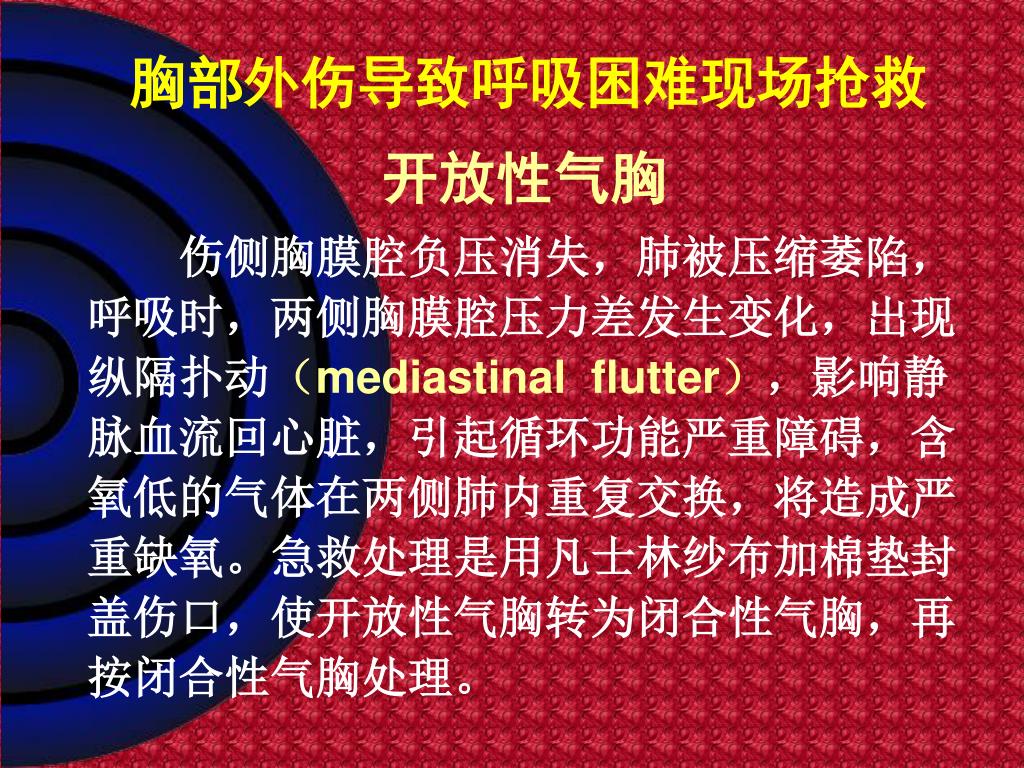 胸部外伤导致呼吸困难现场抢救

开放性气胸

伤侧胸膜腔负压消失，肺被压缩萎陷，呼吸时，两侧胸膜腔压力差发生变化，出现纵隔扑动（mediastinal flutter），影响静脉血流回心脏，引起循环功能严重障碍，含氧低的气体在两侧肺内重复交换，将造成严重缺氧。急救处理是用凡士林纱布加棉垫封盖伤口，使开放性气胸转为闭合性气胸，再按闭合性气胸处理。